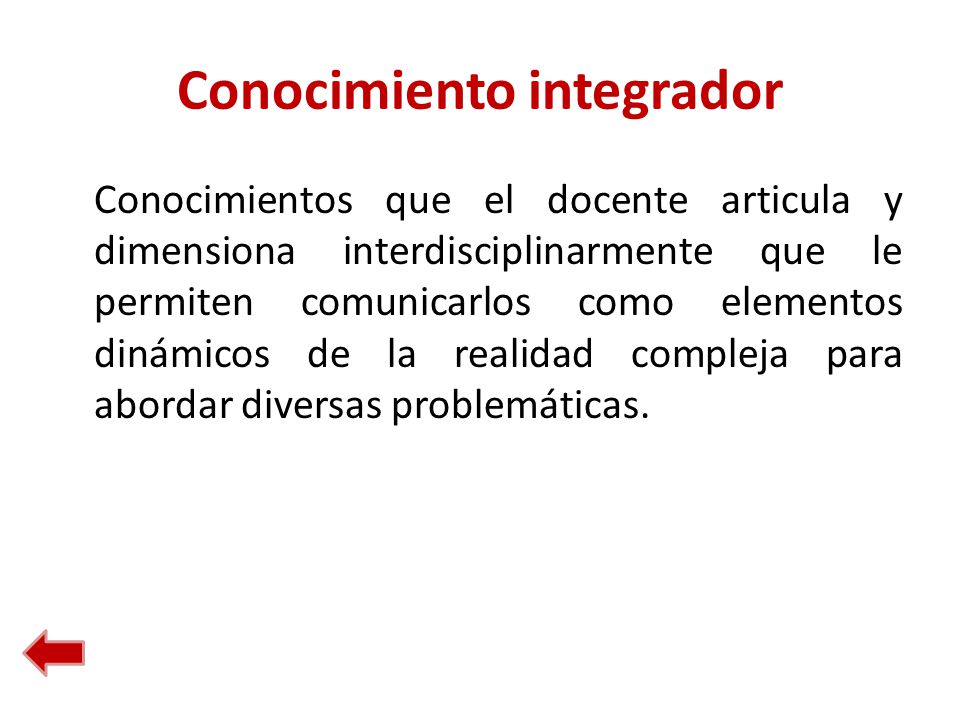 Conocimiento integrador

Conocimientos que el docente articula y dimensiona interdisciplinarmente que le permiten comunicarlos como elementos dinámicos de la realidad compleja para abordar diversas problemáticas.